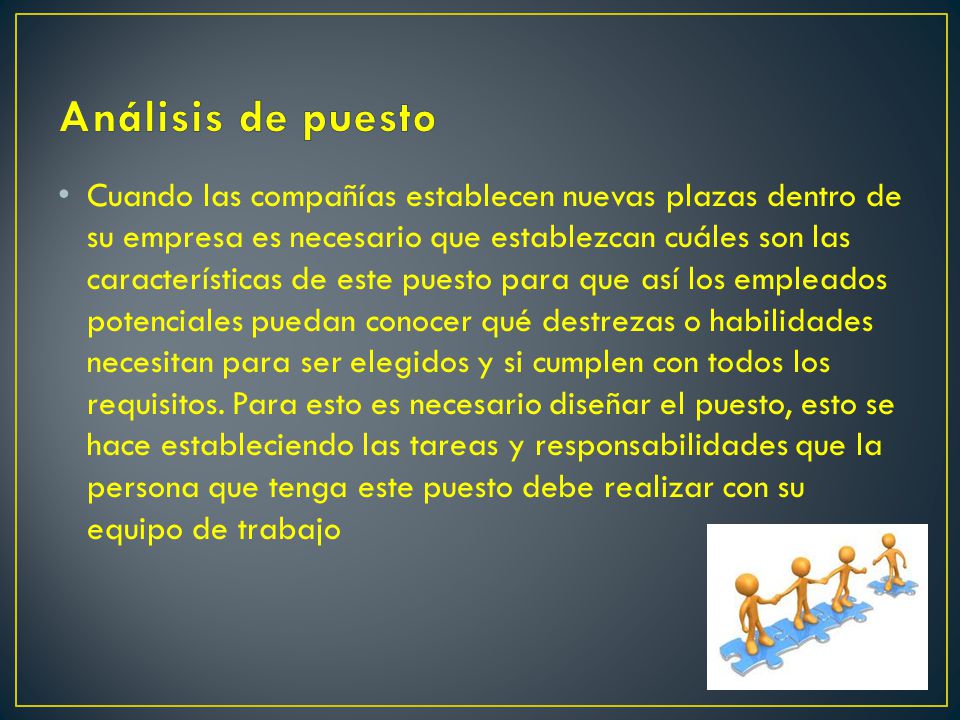 Análisis de puesto

• Cuando las compañías establecen nuevas plazas dentro de su empresa es necesario que establezcan cuáles son las características de este puesto para que así los empleados potenciales puedan conocer qué destrezas o habilidades necesitan para ser elegidos y si cumplen con todos los requisitos. Para esto es necesario diseñar el puesto, esto se hace estableciendo las tareas y responsabilidades que la persona que tenga este puesto debe realizar con su equipo de trabajo